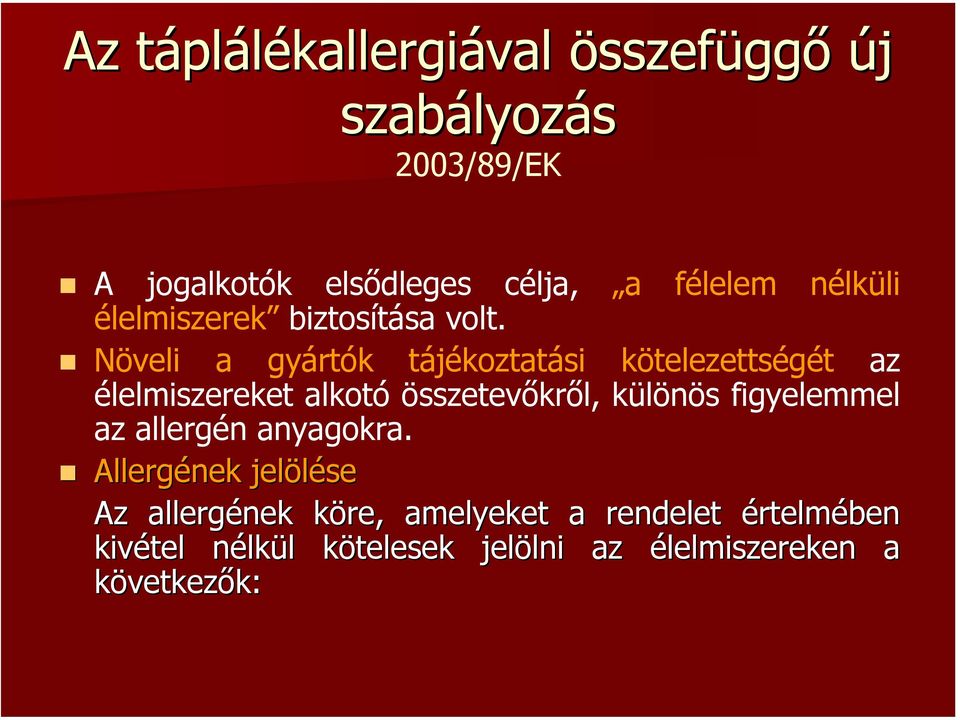 Az táplálékallergiával összefüggő új szabályozás
2003/89/EK

A jogalkotók elsődleges célja, „a félelem nélküli élelmiszerek” biztosítása volt.

Növeli a gyártók tájékoztatási kötelezettségét az élelmiszereket alkotó összetevőkről, különös figyelemmel az allergén anyagokra.

Allergének jelölése

Az allergének köre, amelyeket a rendelet értelmében kivétel nélkül kötelesek jelölni az élelmiszereken a következők: